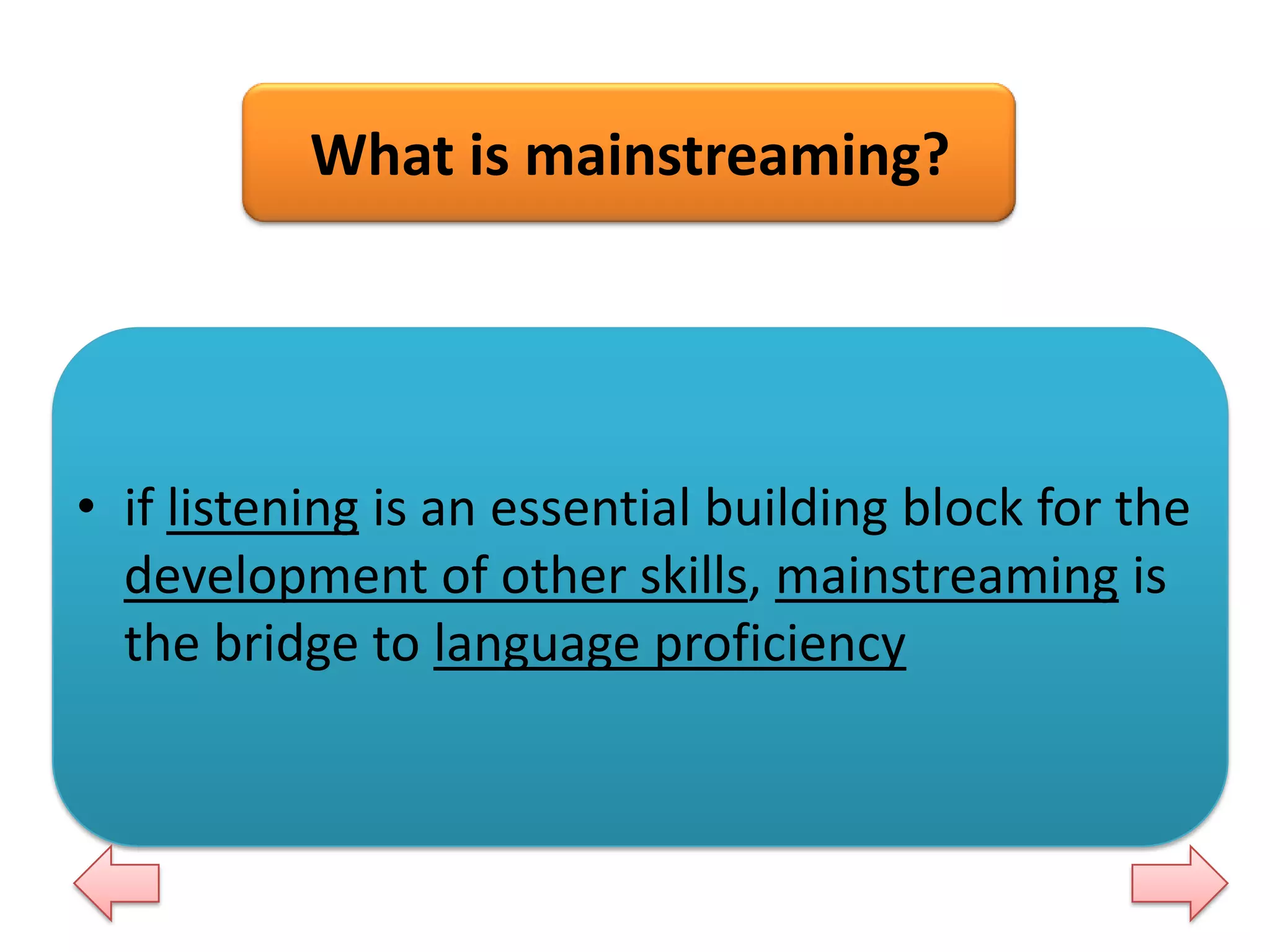 What is mainstreaming?

• if listening is an essential building block for the development of other skills, mainstreaming is the bridge to language proficiency